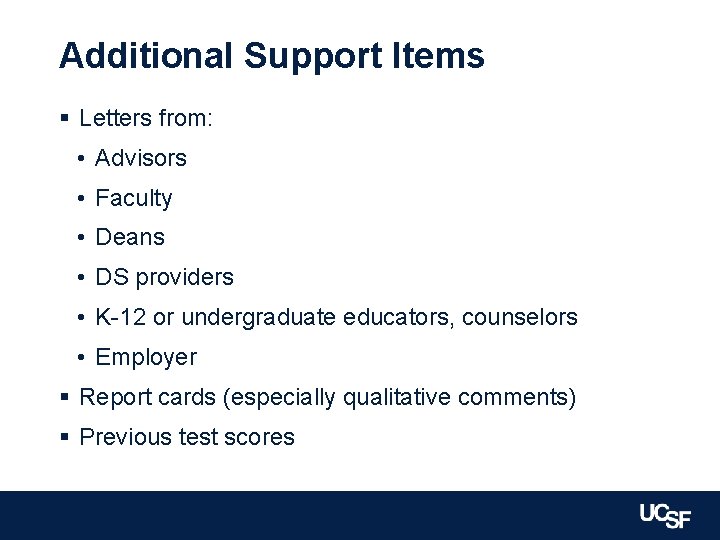 Additional Support Items

▪ Letters from:
• Advisors
• Faculty
• Deans
• DS providers
• K-12 or undergraduate educators, counselors
• Employer
▪ Report cards (especially qualitative comments)
▪ Previous test scores

UCSF